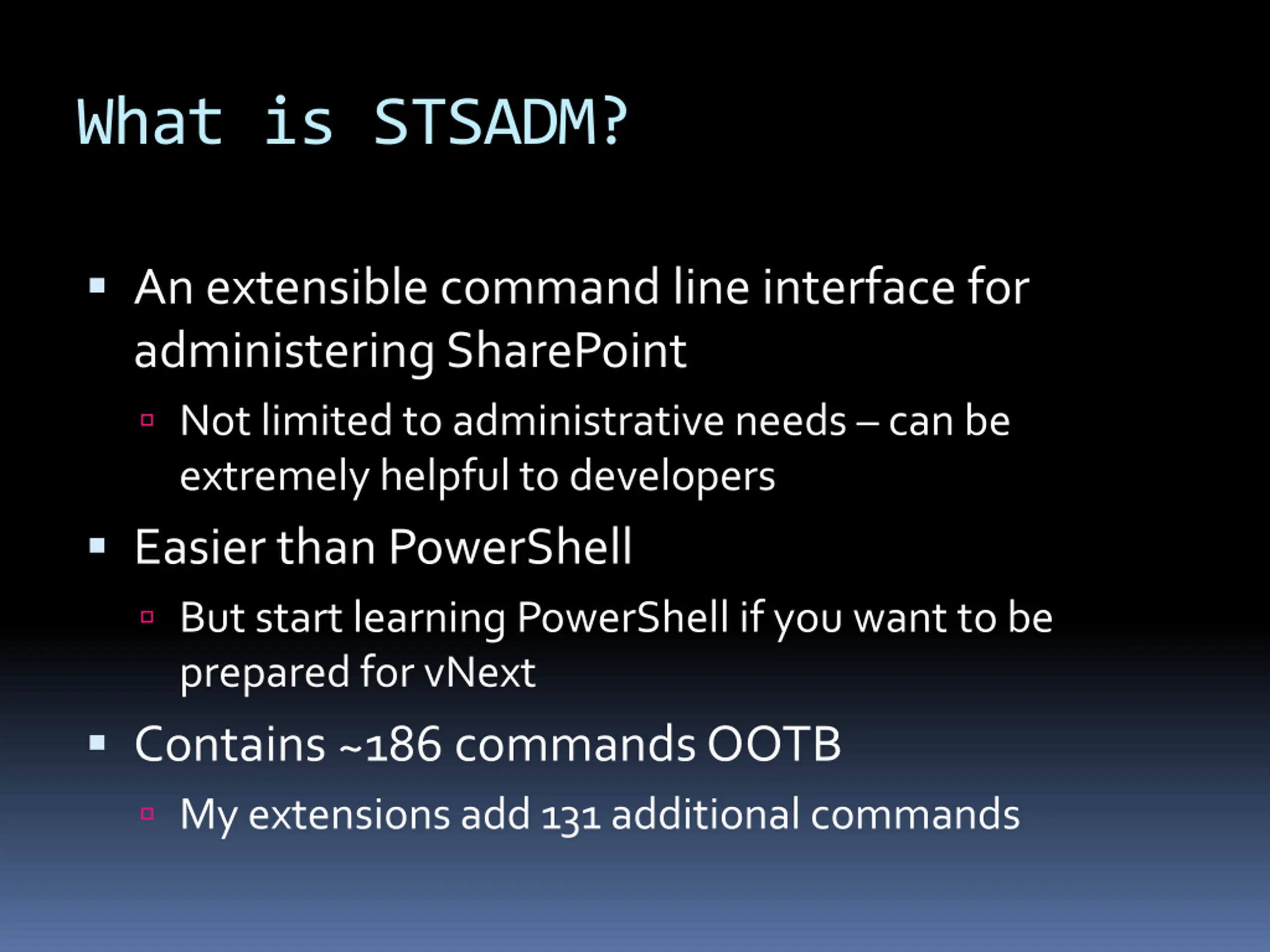 What is STSADM?

- An extensible command line interface for administering SharePoint
  - Not limited to administrative needs – can be extremely helpful to developers
- Easier than PowerShell
  - But start learning PowerShell if you want to be prepared for vNext
- Contains ~186 commands OOTB
  - My extensions add 131 additional commands